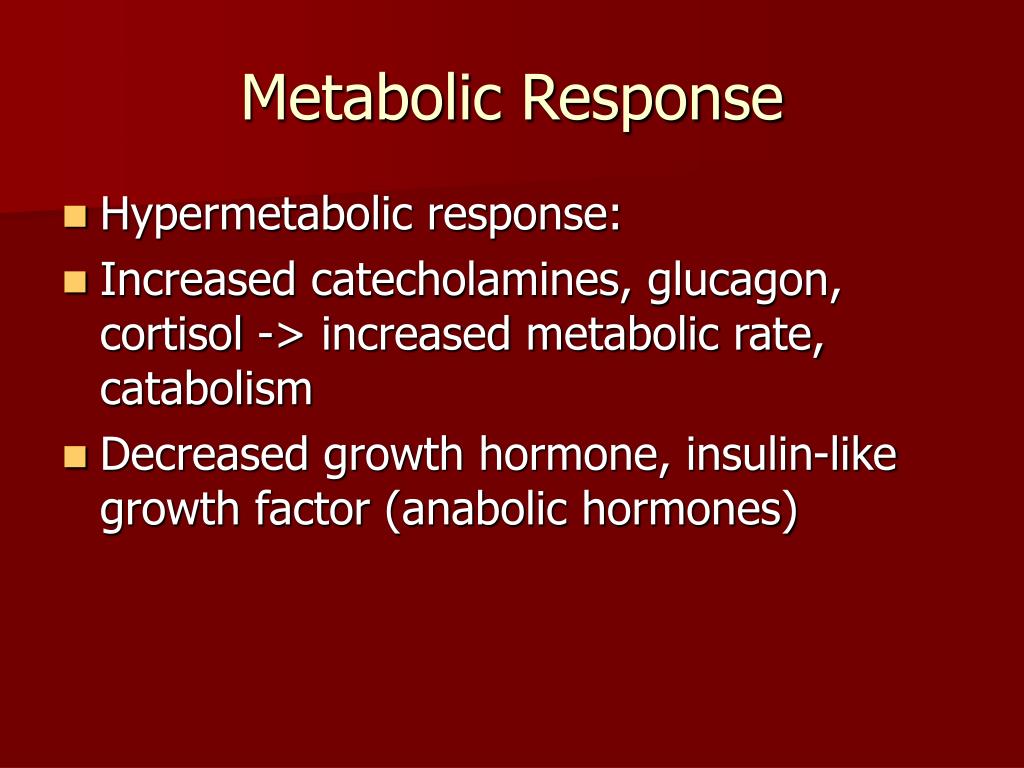 Metabolic Response

- Hypermetabolic response:
- Increased catecholamines, glucagon, cortisol -> increased metabolic rate, catabolism
- Decreased growth hormone, insulin-like growth factor (anabolic hormones)